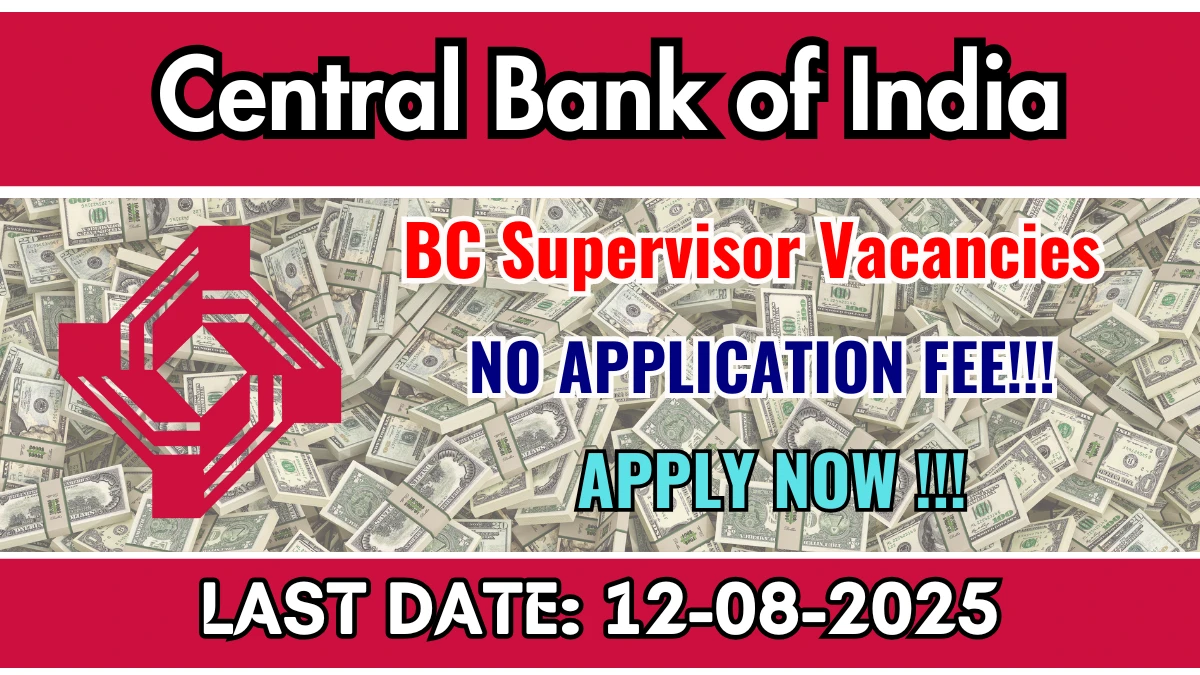 Central Bank of India

BC Supervisor Vacancies

NO APPLICATION FEE!!!

APPLY NOW !!!

LAST DATE: 12-08-2025